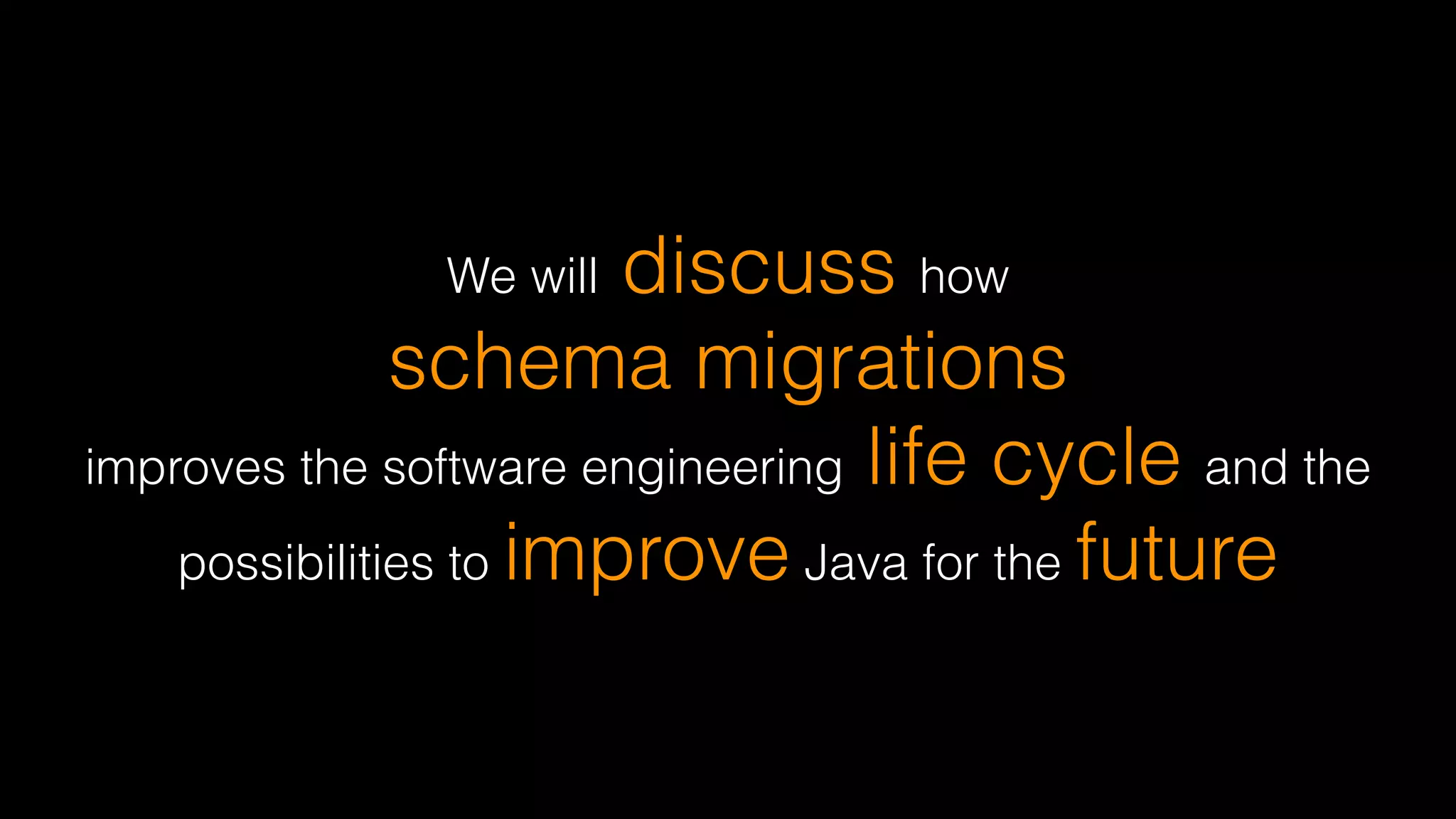 We will discuss how schema migrations improves the software engineering life cycle and the possibilities to improve Java for the future